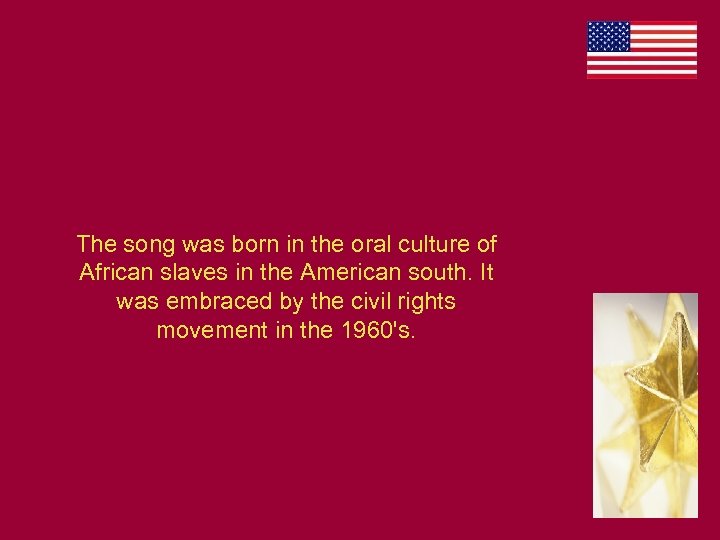 The song was born in the oral culture of African slaves in the American south. It was embraced by the civil rights movement in the 1960's.